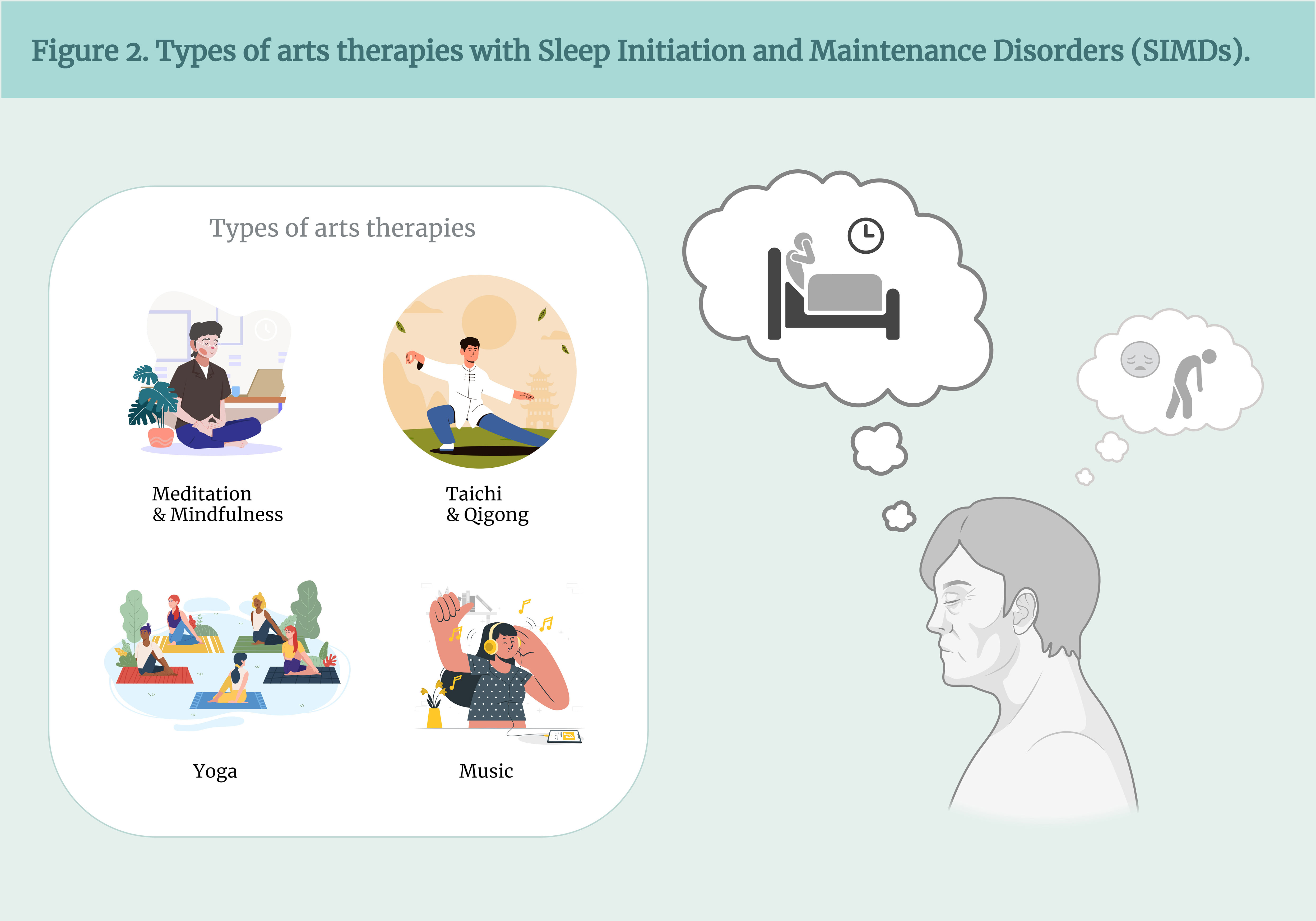 Figure 2. Types of arts therapies with Sleep Initiation and Maintenance Disorders (SIMDs).

Types of arts therapies

Meditation
& Mindfulness

Taichi
& Qigong

Yoga

Music